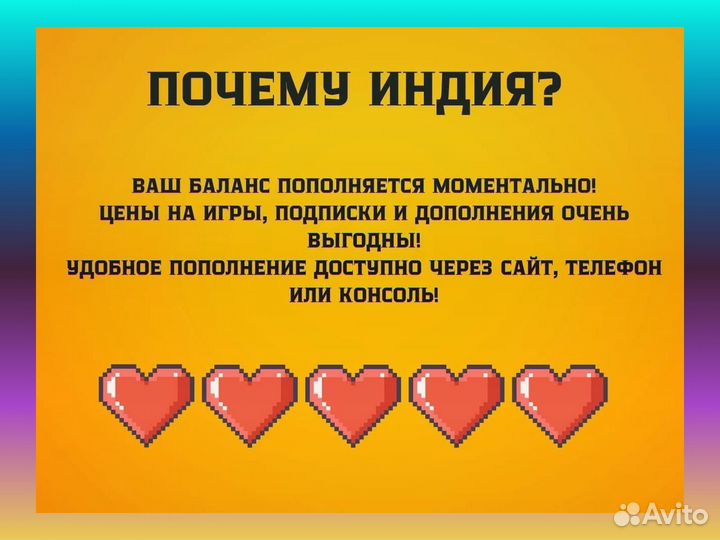 ПОЧЕМУ ИНДИЯ?

ВАШ БАЛАНС ПОПОЛНЯЕТСЯ МОМЕНТАЛЬНО!
ЦЕНЫ НА ИГРЫ, ПОДПИСКИ И ДОПОЛНЕНИЯ ОЧЕНЬ ВЫГОДНЫ!
УДОБНОЕ ПОПОЛНЕНИЕ ДОСТУПНО ЧЕРЕЗ САЙТ, ТЕЛЕФОН ИЛИ КОНСОЛЬ!

Avito